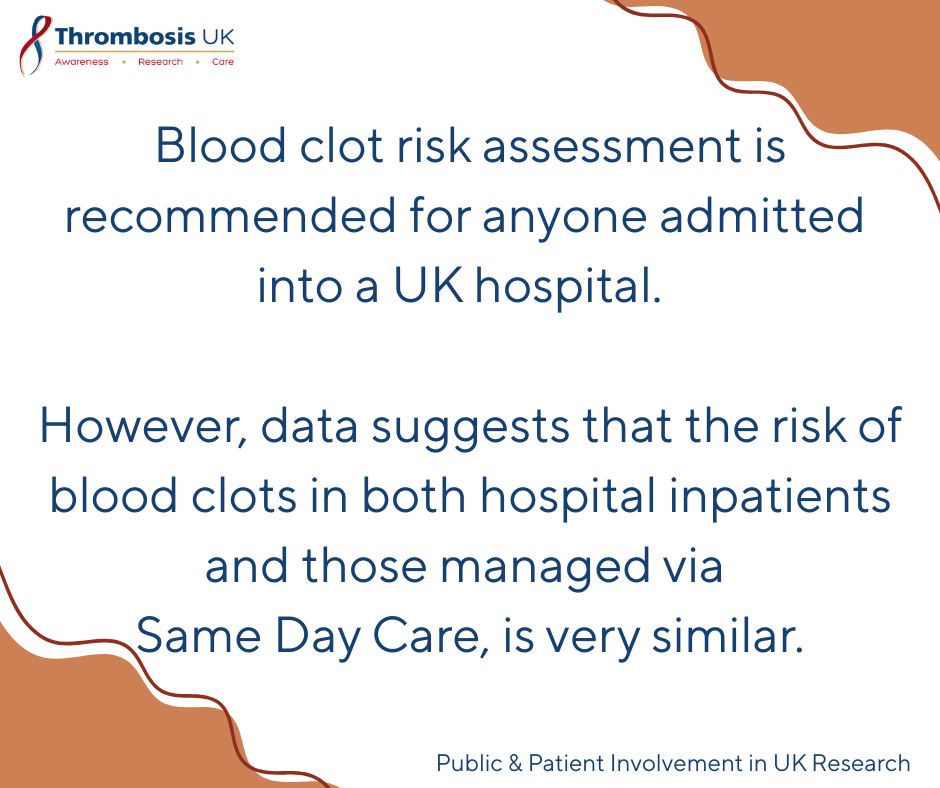 Thrombosis UK
Awareness • Research • Care

Blood clot risk assessment is recommended for anyone admitted into a UK hospital.

However, data suggests that the risk of blood clots in both hospital inpatients and those managed via Same Day Care, is very similar.

Public & Patient Involvement in UK Research